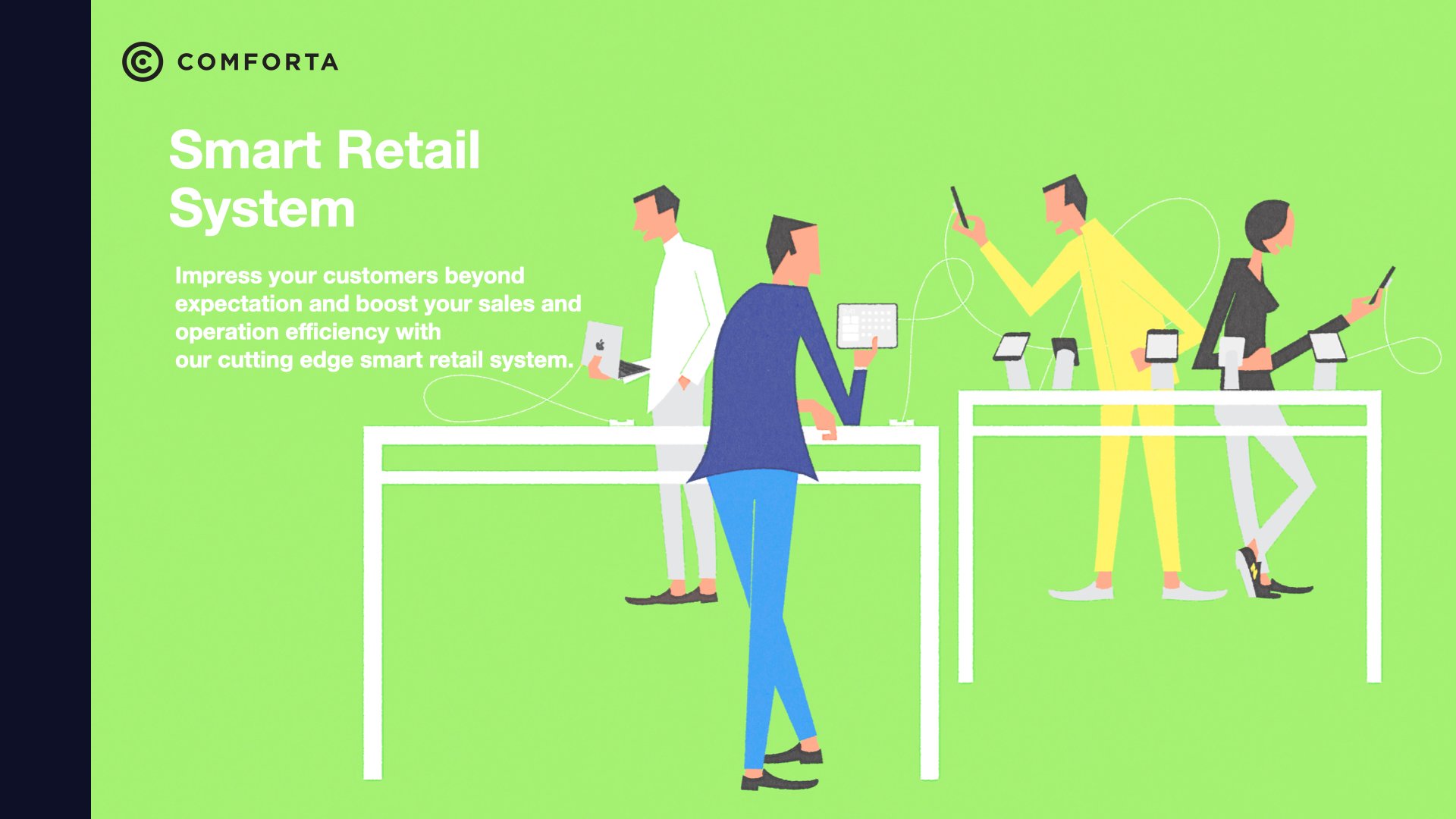 COMFORTA

Smart Retail System

Impress your customers beyond expectation and boost your sales and operation efficiency with our cutting edge smart retail system.